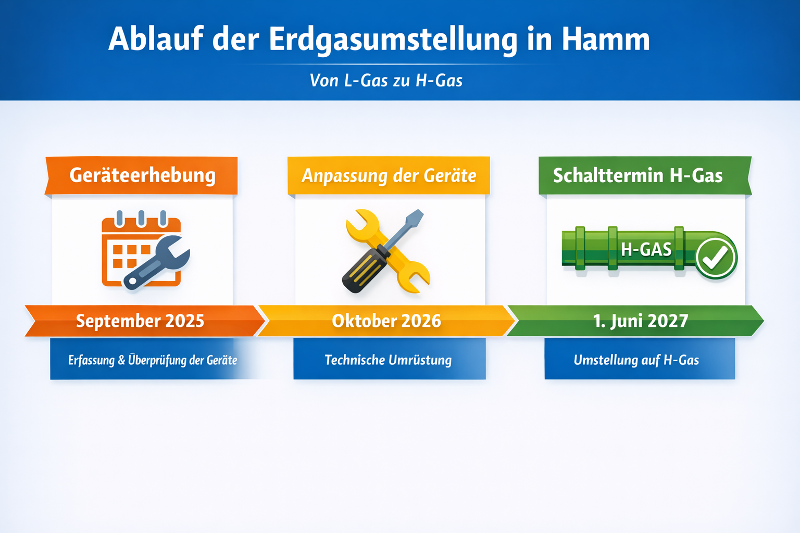 Ablauf der Erdgasumstellung in Hamm

Von L-Gas zu H-Gas

Geräteerhebung

September 2025

Erfassung & Überprüfung der Geräte

Anpassung der Geräte

Oktober 2026

Technische Umrüstung

Schalttermin H-Gas

H-GAS

1. Juni 2027

Umstellung auf H-Gas